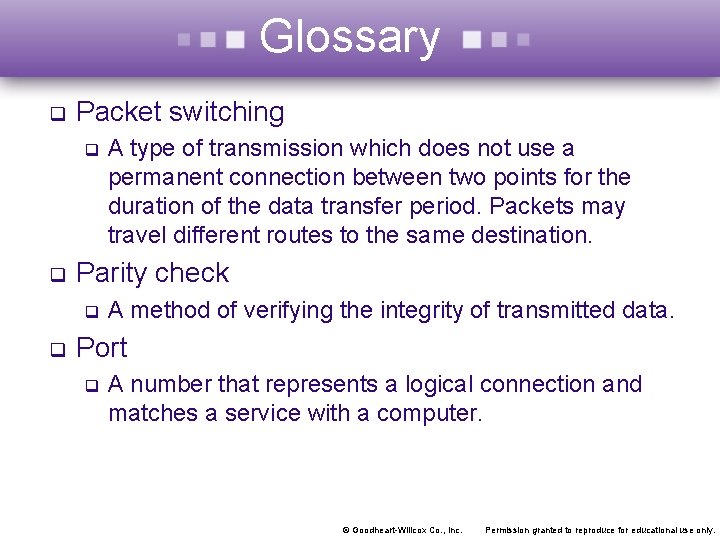 Glossary

Packet switching

A type of transmission which does not use a permanent connection between two points for the duration of the data transfer period. Packets may travel different routes to the same destination.

Parity check

A method of verifying the integrity of transmitted data.

Port

A number that represents a logical connection and matches a service with a computer.

© Goodheart-Willcox Co., Inc. Permission granted to reproduce for educational use only.